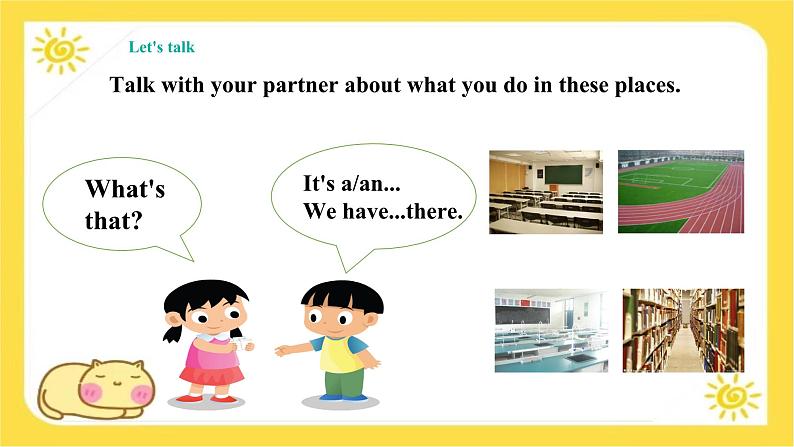 Let's talk

Talk with your partner about what you do in these places.

What's that?

It's a/an...
We have...there.